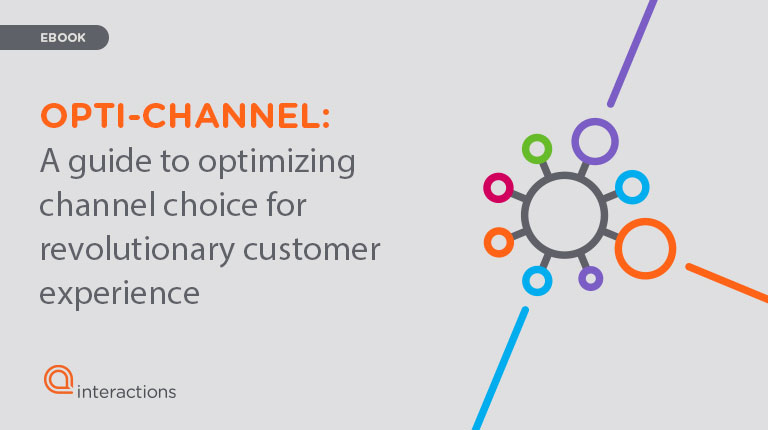 EBOOK

OPTI-CHANNEL:
A guide to optimizing channel choice for revolutionary customer experience

interactions